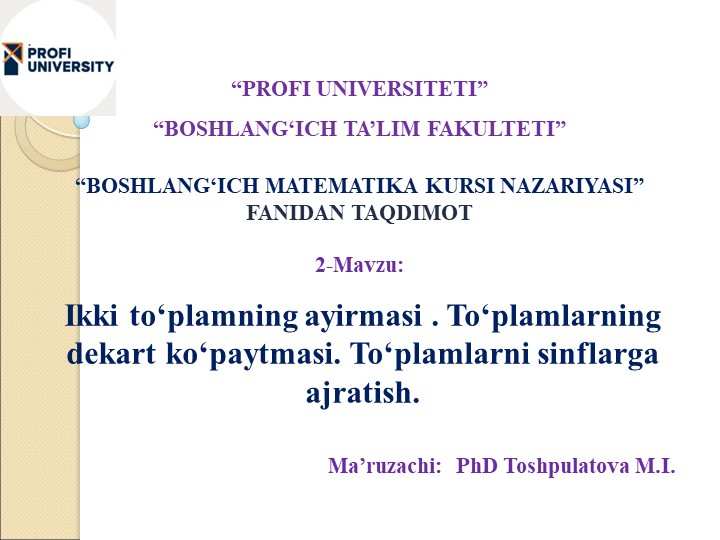 PROFI UNIVERSITY

“PROFI UNIVERSITETI”

“BOSHLANG‘ICH TA’LIM FAKULTETI”

“BOSHLANG‘ICH MATEMATIKA KURSI NAZARIYASI” FANIDAN TAQDIMOT

2-Mavzu:

Ikki to‘plamning ayirmasi . To‘plamlarning dekart ko‘paytmasi. To‘plamlarni sinflarga ajratish.

Ma’ruzachi: PhD Toshpulatova M.I.